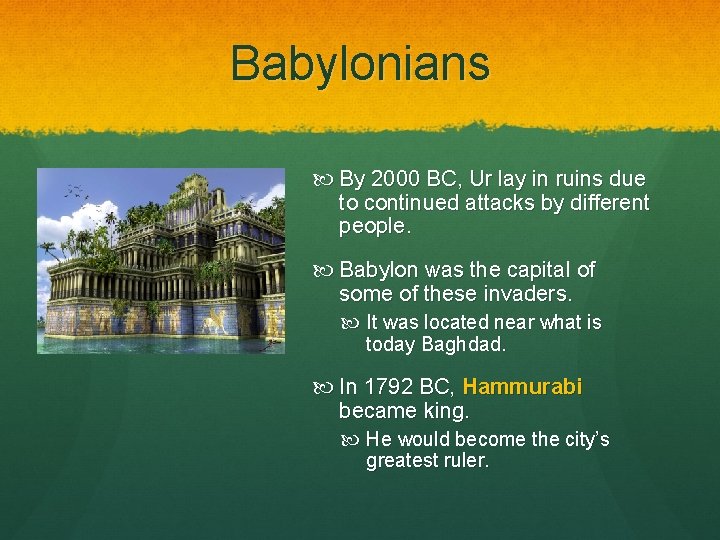 Babylonians

By 2000 BC, Ur lay in ruins due to continued attacks by different people.

Babylon was the capital of some of these invaders.

It was located near what is today Baghdad.

In 1792 BC, Hammurabi became king.

He would become the city's greatest ruler.